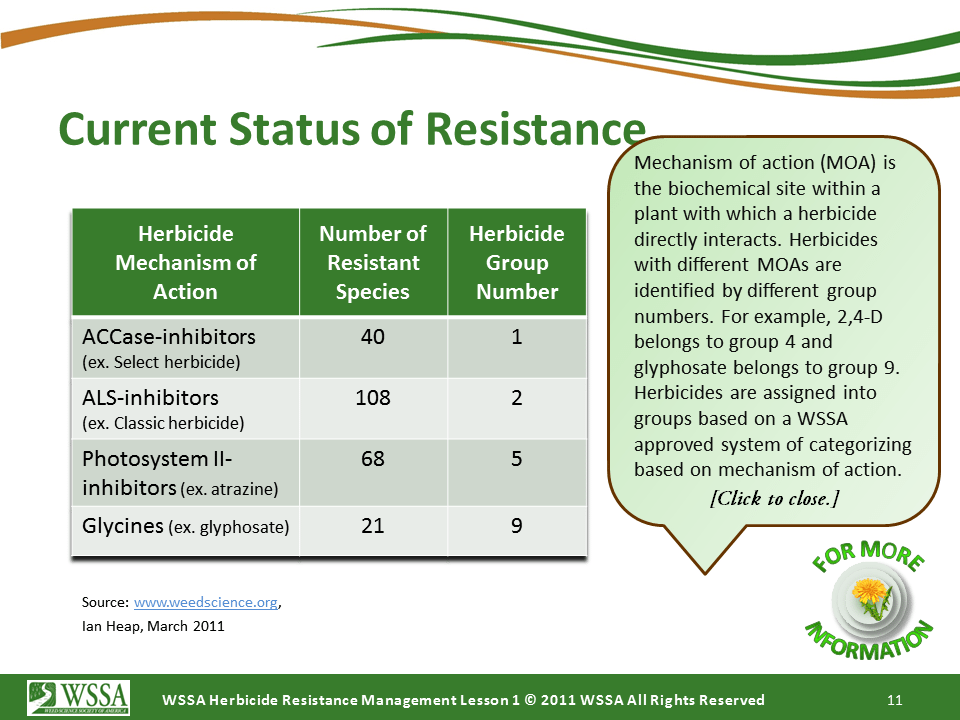 Current Status of Resistance

| Herbicide Mechanism of Action | Number of Resistant Species | Herbicide Group Number |
|---|---|---|
| ACCase-inhibitors (ex. Select herbicide) | 40 | 1 |
| ALS-inhibitors (ex. Classic herbicide) | 108 | 2 |
| Photosystem II-inhibitors (ex. atrazine) | 68 | 5 |
| Glycines (ex. glyphosate) | 21 | 9 |

Source: www.weedscience.org, Ian Heap, March 2011

Mechanism of action (MOA) is the biochemical site within a plant with which a herbicide directly interacts. Herbicides with different MOAs are identified by different group numbers. For example, 2,4-D belongs to group 4 and glyphosate belongs to group 9. Herbicides are assigned into groups based on a WSSA approved system of categorizing based on mechanism of action.

[Click to close.]

FOR MORE INFORMATION

WSSA WEED SCIENCE SOCIETY OF AMERICA

WSSA Herbicide Resistance Management Lesson 1 © 2011 WSSA All Rights Reserved

11